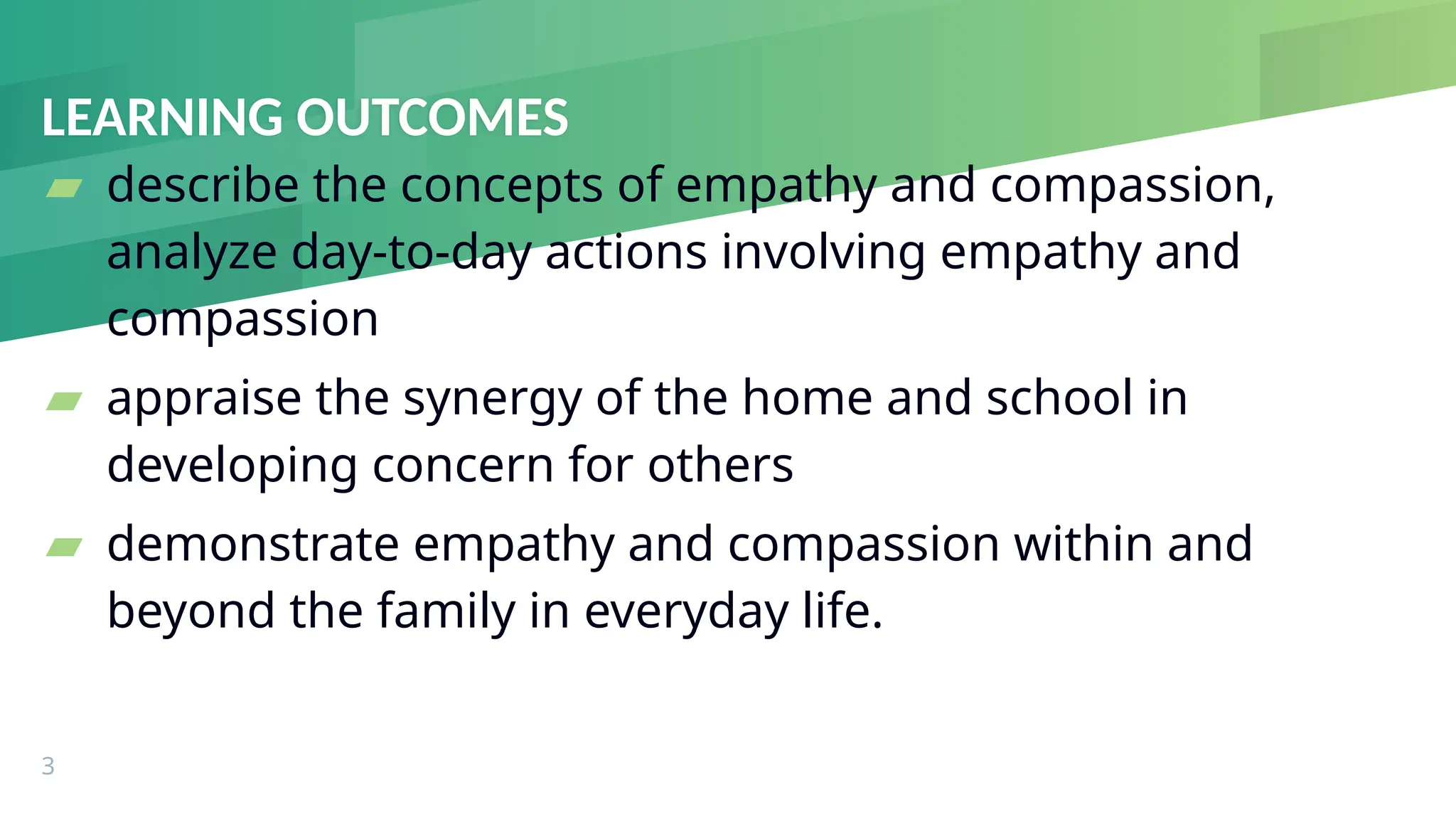 LEARNING OUTCOMES

describe the concepts of empathy and compassion, analyze day-to-day actions involving empathy and compassion

appraise the synergy of the home and school in developing concern for others

demonstrate empathy and compassion within and beyond the family in everyday life.

3